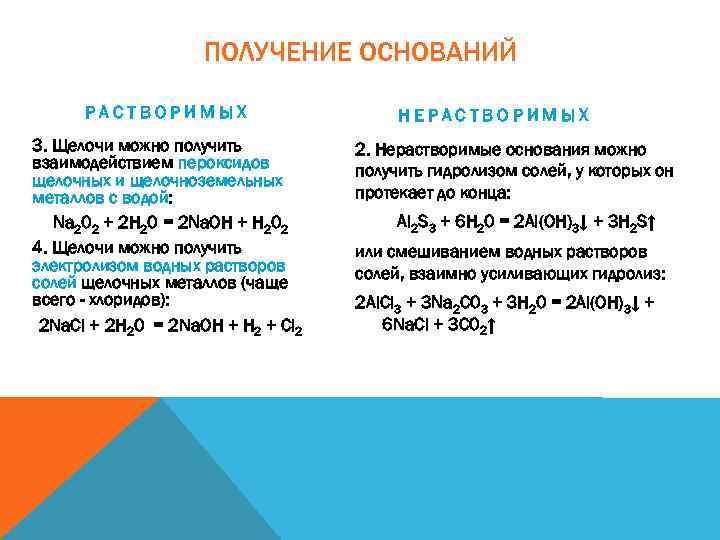 ПОЛУЧЕНИЕ ОСНОВАНИЙ

РАСТВОРИМЫХ

3. Щелочи можно получить взаимодействием пероксидов щелочных и щелочноземельных металлов с водой:

$Na_2O_2 + 2H_2O = 2NaOH + H_2O_2$

4. Щелочи можно получить электролизом водных растворов солей щелочных металлов (чаще всего - хлоридов):

$2NaCl + 2H_2O = 2NaOH + H_2 + Cl_2$

НЕРАСТВОРИМЫХ

2. Нерастворимые основания можно получить гидролизом солей, у которых он протекает до конца:

$Al_2S_3 + 6H_2O = 2Al(OH)_3\downarrow + 3H_2S\uparrow$

или смешиванием водных растворов солей, взаимно усиливающих гидролиз:

$2AlCl_3 + 3Na_2CO_3 + 3H_2O = 2Al(OH)_3\downarrow + 6NaCl + 3CO_2\uparrow$